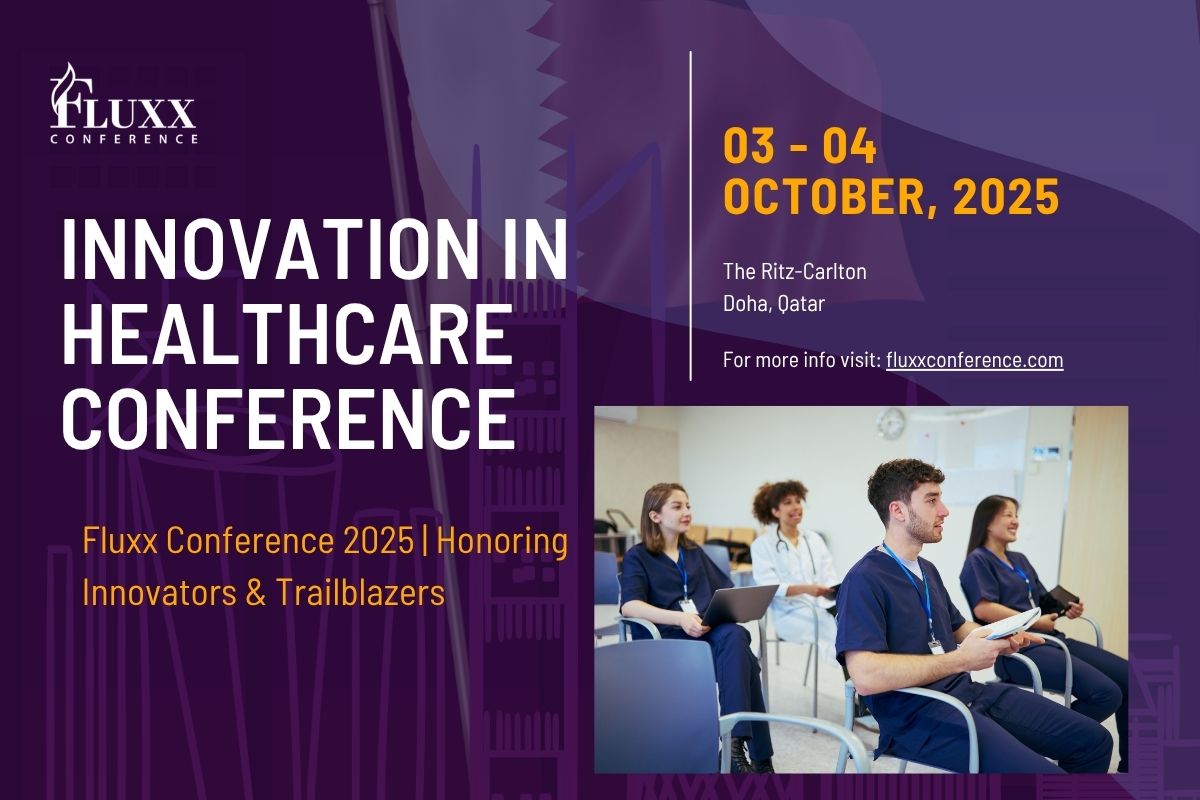 FLUXX
CONFERENCE

INNOVATION IN HEALTHCARE CONFERENCE

Fluxx Conference 2025 | Honoring Innovators & Trailblazers

03 - 04
OCTOBER, 2025

The Ritz-Carlton
Doha, Qatar

For more info visit: fluxxconference.com